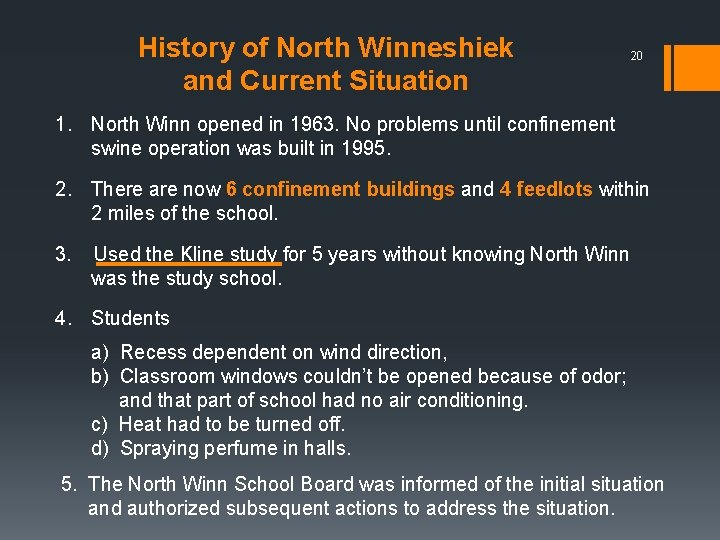 History of North Winneshiek and Current Situation

20

1. North Winn opened in 1963. No problems until confinement swine operation was built in 1995.

2. There are now 6 confinement buildings and 4 feedlots within 2 miles of the school.

3. Used the Kline study for 5 years without knowing North Winn was the study school.

4. Students

a) Recess dependent on wind direction,
b) Classroom windows couldn't be opened because of odor; and that part of school had no air conditioning.
c) Heat had to be turned off.
d) Spraying perfume in halls.

5. The North Winn School Board was informed of the initial situation and authorized subsequent actions to address the situation.